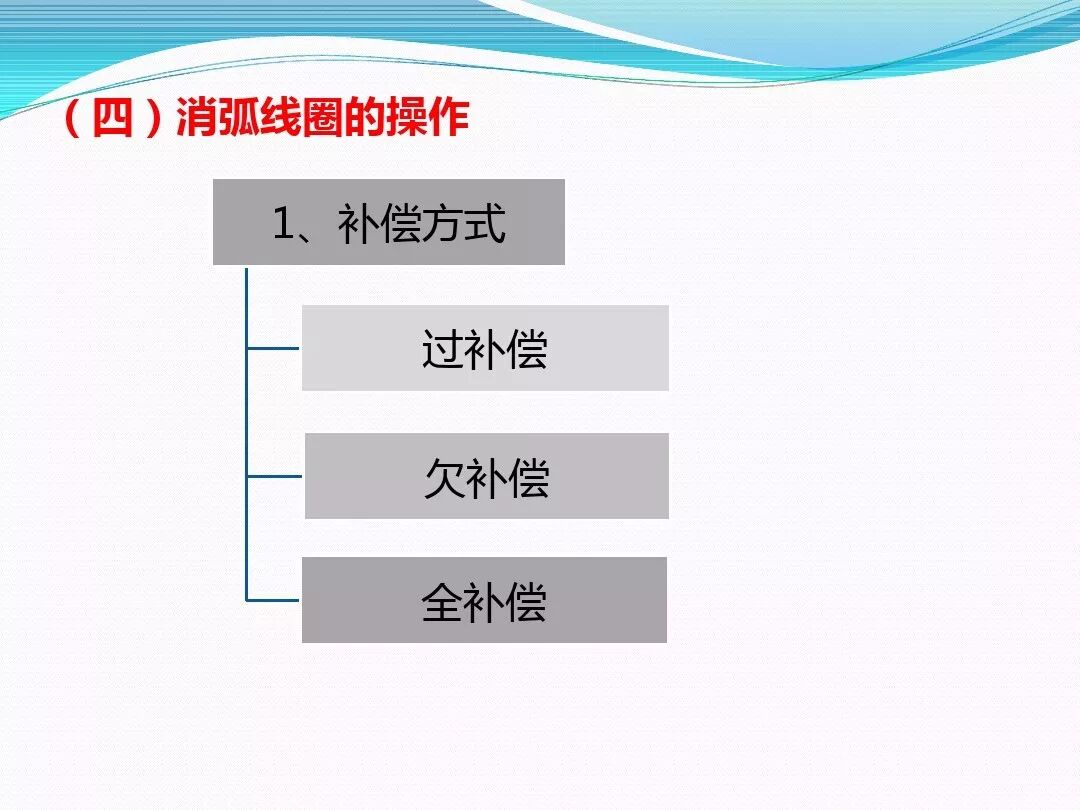 （四）消弧线圈的操作

1、补偿方式

过补偿

欠补偿

全补偿